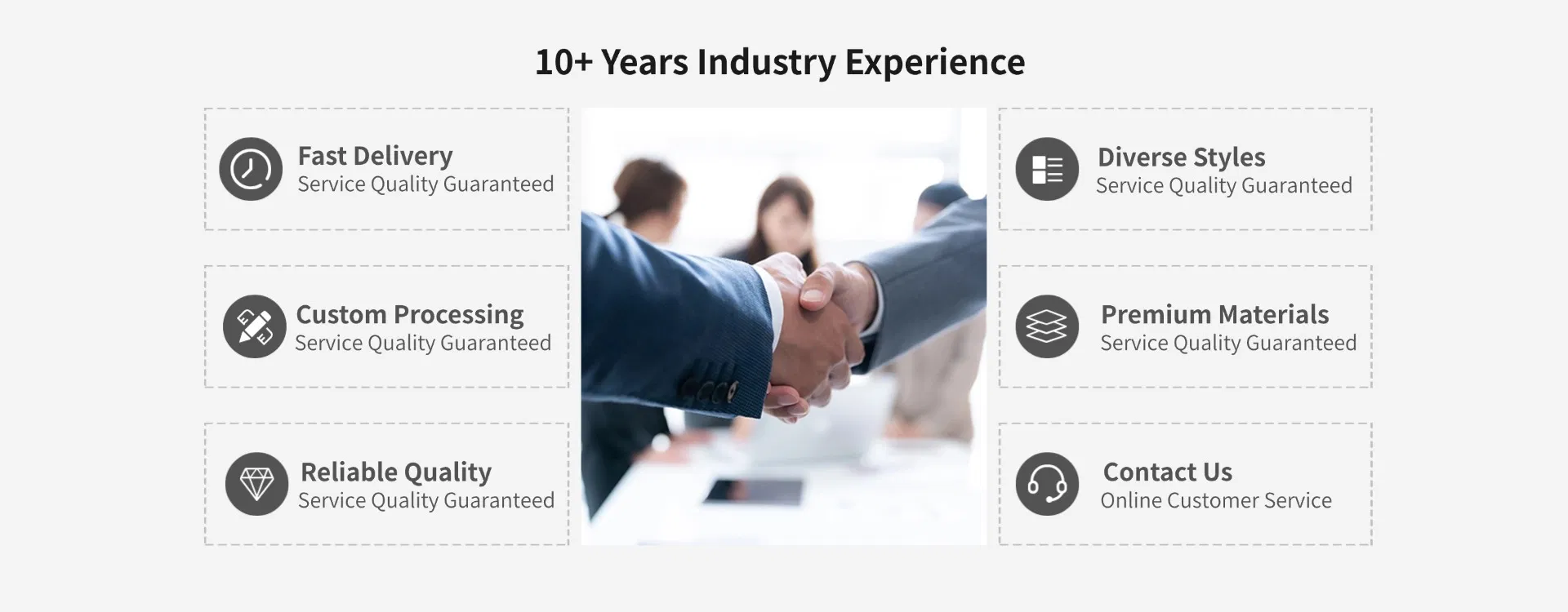 10+ Years Industry Experience

Fast Delivery
Service Quality Guaranteed

Custom Processing
Service Quality Guaranteed

Reliable Quality
Service Quality Guaranteed

Diverse Styles
Service Quality Guaranteed

Premium Materials
Service Quality Guaranteed

Contact Us
Online Customer Service